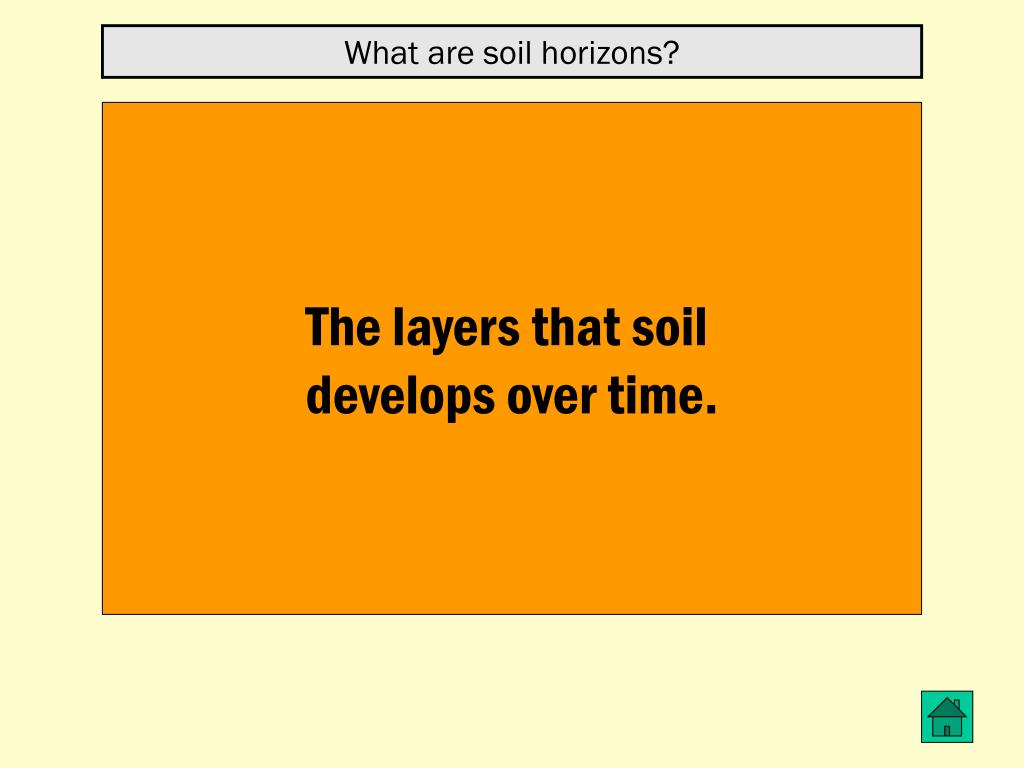 What are soil horizons?

The layers that soil develops over time.